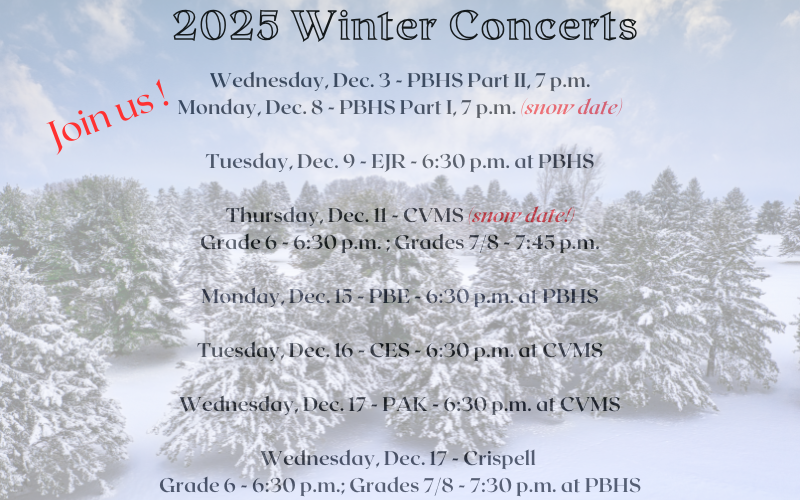 2025 Winter Concerts

Join us !

Wednesday, Dec. 3 - PBHS Part II, 7 p.m.
Monday, Dec. 8 - PBHS Part I, 7 p.m. (snow date)

Tuesday, Dec. 9 - EJR - 6:30 p.m. at PBHS

Thursday, Dec. 11 - CVMS (snow date!)
Grade 6 - 6:30 p.m. ; Grades 7/8 - 7:45 p.m.

Monday, Dec. 15 - PBE - 6:30 p.m. at PBHS

Tuesday, Dec. 16 - CES - 6:30 p.m. at CVMS

Wednesday, Dec. 17 - PAK - 6:30 p.m. at CVMS

Wednesday, Dec. 17 - Crispell
Grade 6 - 6:30 p.m.; Grades 7/8 - 7:30 p.m. at PBHS